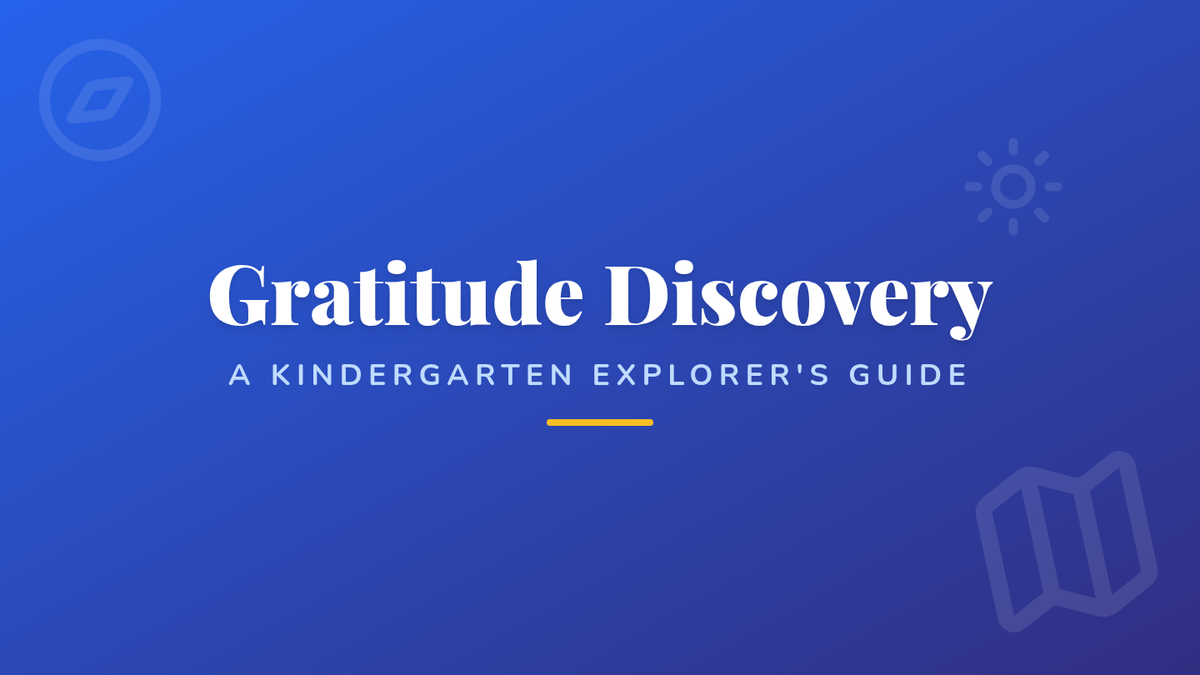 Gratitude Discovery

A KINDERGARTEN EXPLORER'S GUIDE